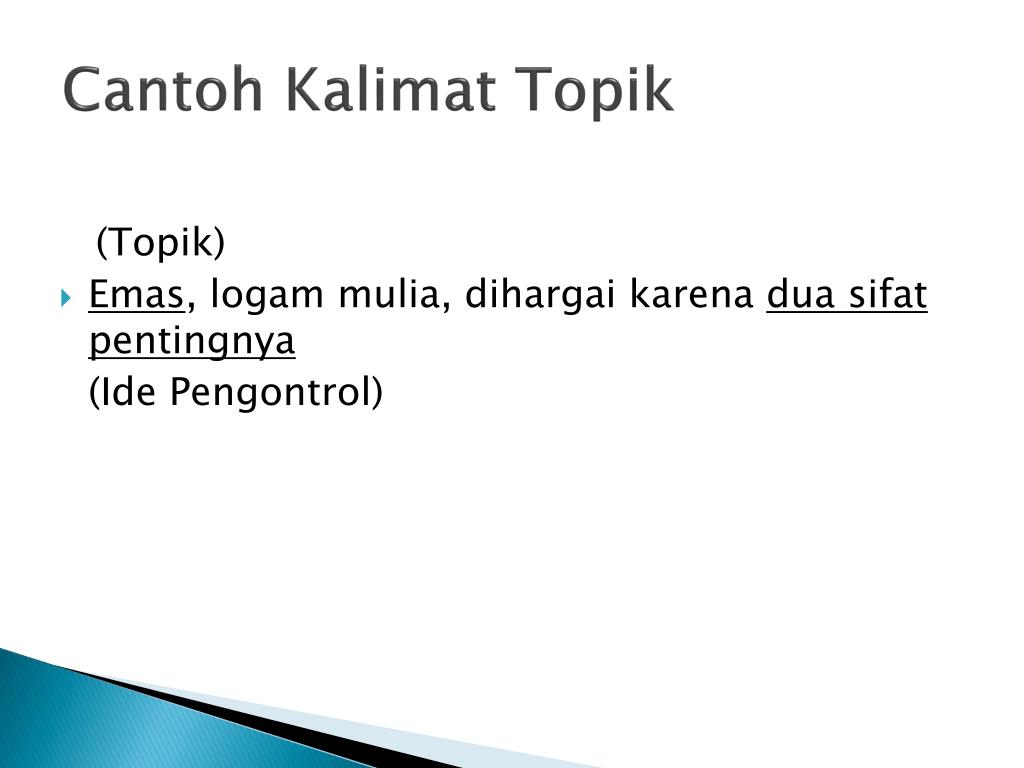 Cantoh Kalimat Topik

(Topik)

Emas, logam mulia, dihargai karena dua sifat pentingnya

(Ide Pengontrol)